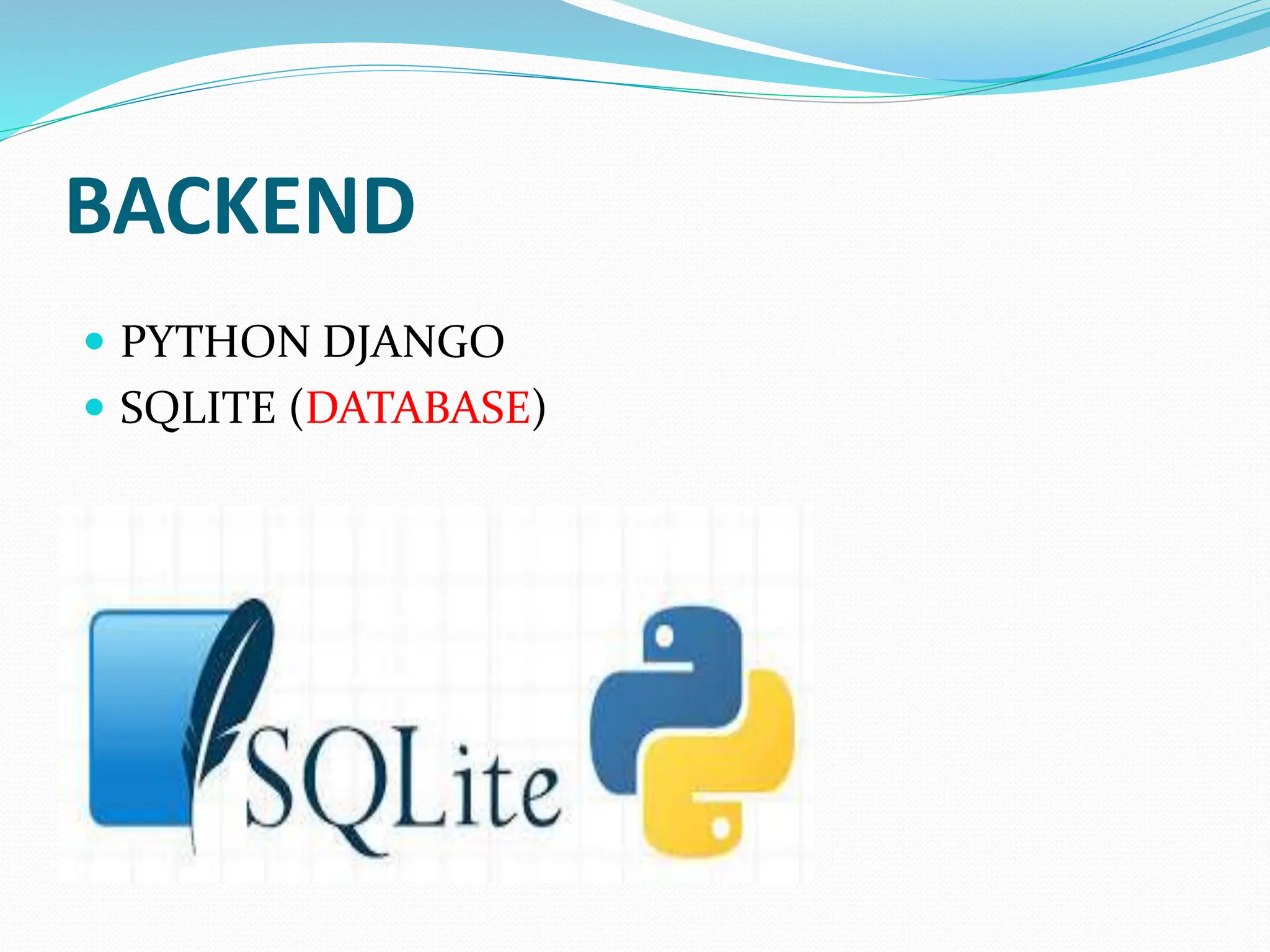 BACKEND

- PYTHON DJANGO
- SQLITE (DATABASE)

SQLite